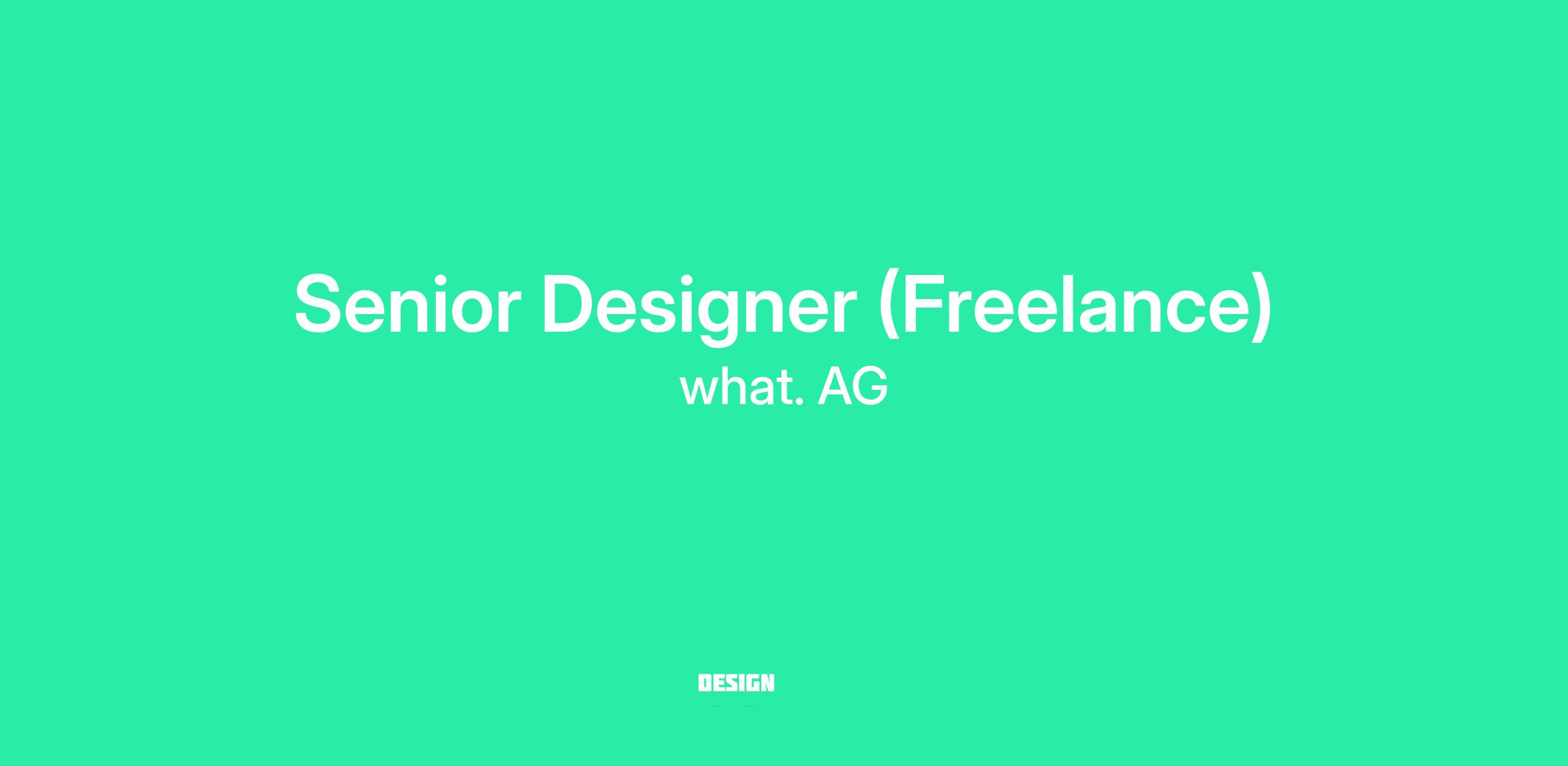 Senior Designer (Freelance)
what. AG

DESIGN